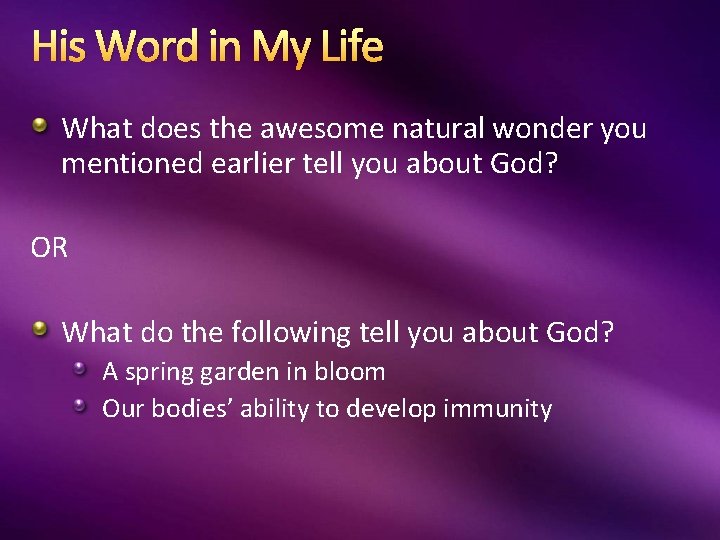 His Word in My Life

What does the awesome natural wonder you mentioned earlier tell you about God?

OR

What do the following tell you about God?

A spring garden in bloom

Our bodies’ ability to develop immunity